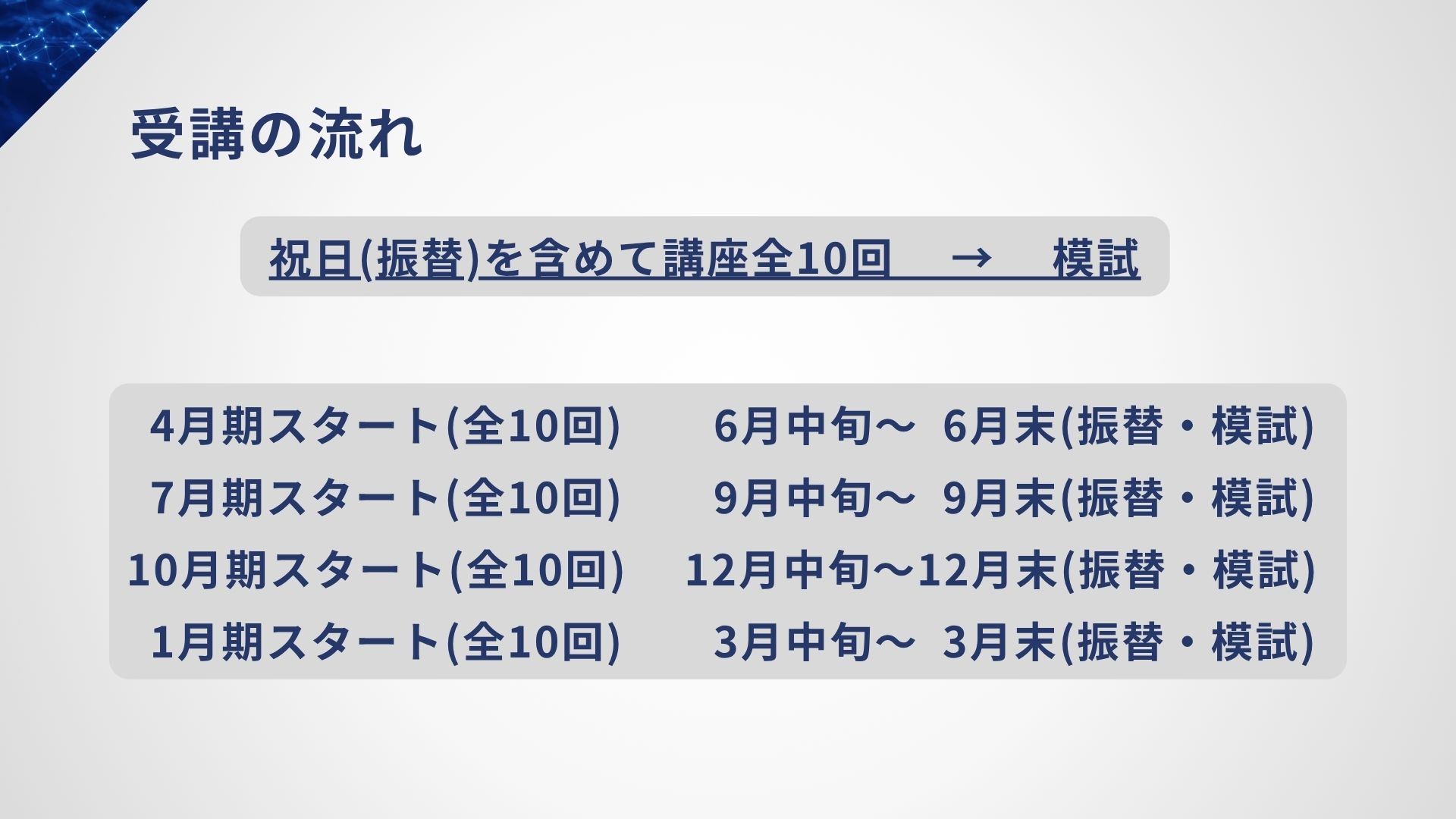 受講の流れ

祝日(振替)を含めて講座全10回　→　模試

4月期スタート(全10回)　6月中旬～ 6月末(振替・模試)
7月期スタート(全10回)　9月中旬～ 9月末(振替・模試)
10月期スタート(全10回)　12月中旬～12月末(振替・模試)
1月期スタート(全10回)　3月中旬～ 3月末(振替・模試)